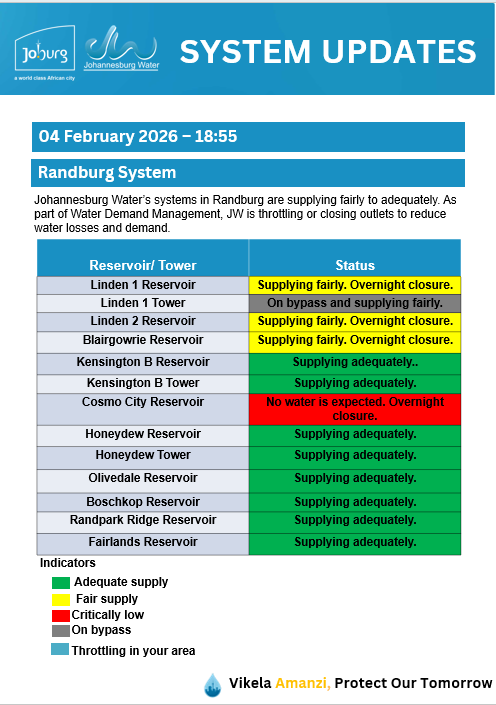 Joburg
a world class African city
Johannesburg Water

SYSTEM UPDATES

04 February 2026 – 18:55

Randburg System

Johannesburg Water's systems in Randburg are supplying fairly to adequately. As part of Water Demand Management, JW is throttling or closing outlets to reduce water losses and demand.

| Reservoir/ Tower | Status |
|---|---|
| Linden 1 Reservoir | Supplying fairly. Overnight closure. |
| Linden 1 Tower | On bypass and supplying fairly. |
| Linden 2 Reservoir | Supplying fairly. Overnight closure. |
| Blairgowrie Reservoir | Supplying fairly. Overnight closure. |
| Kensington B Reservoir | Supplying adequately.. |
| Kensington B Tower | Supplying adequately. |
| Cosmo City Reservoir | No water is expected. Overnight closure. |
| Honeydew Reservoir | Supplying adequately. |
| Honeydew Tower | Supplying adequately. |
| Olivedale Reservoir | Supplying adequately. |
| Boschkop Reservoir | Supplying adequately. |
| Randpark Ridge Reservoir | Supplying adequately. |
| Fairlands Reservoir | Supplying adequately. |

Indicators
Adequate supply
Fair supply
Critically low
On bypass
Throttling in your area

Vikela Amanzi, Protect Our Tomorrow